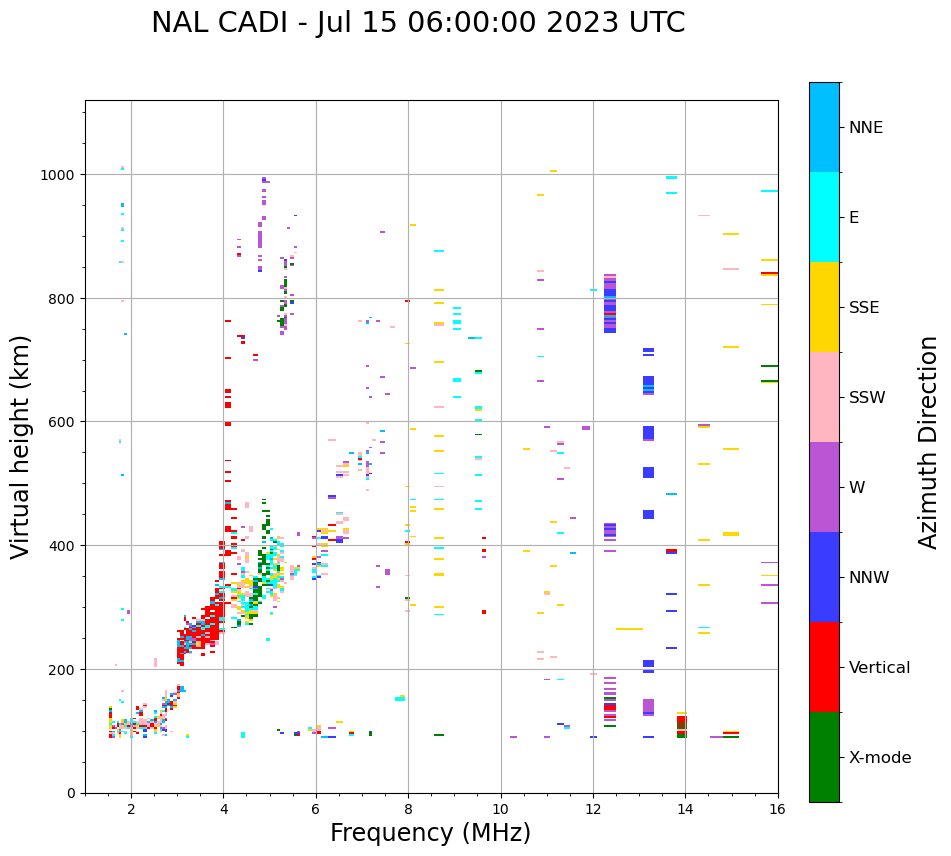 NAL CADI - Jul 15 06:00:00 2023 UTC

Virtual height (km)

1000
800
600
400
200
0

2
4
6
8
10
12
14
16

Frequency (MHz)

NNE
E
SSE
SSW
W
NNW
Vertical
X-mode

Azimuth Direction